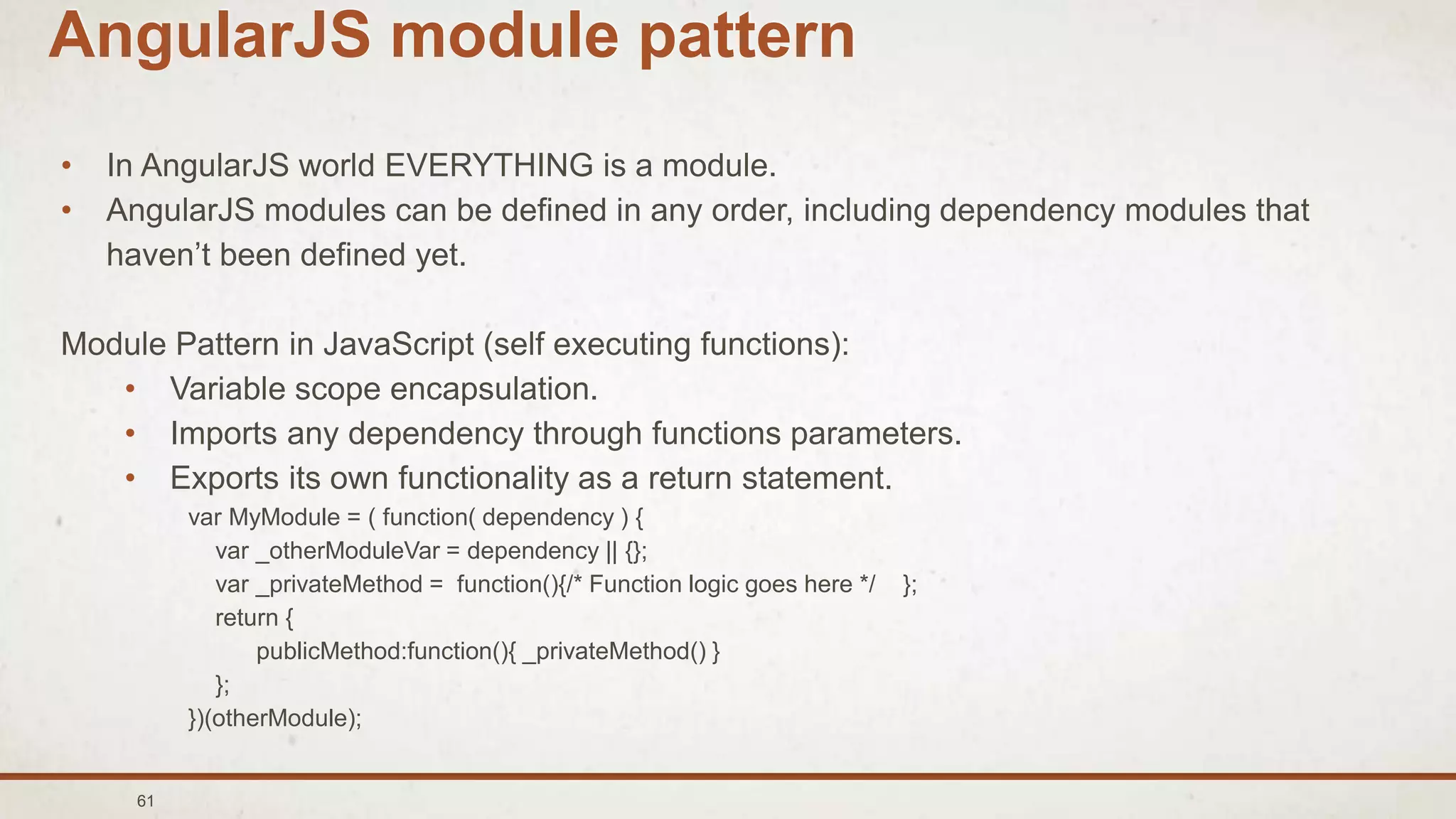 AngularJS module pattern

• In AngularJS world EVERYTHING is a module.
• AngularJS modules can be defined in any order, including dependency modules that haven’t been defined yet.

Module Pattern in JavaScript (self executing functions):
• Variable scope encapsulation.
• Imports any dependency through functions parameters.
• Exports its own functionality as a return statement.

var MyModule = ( function( dependency ) {
var _otherModuleVar = dependency || {};
var _privateMethod = function(){/* Function logic goes here */ };
return {
publicMethod:function(){ _privateMethod() }
};
})(otherModule);

61